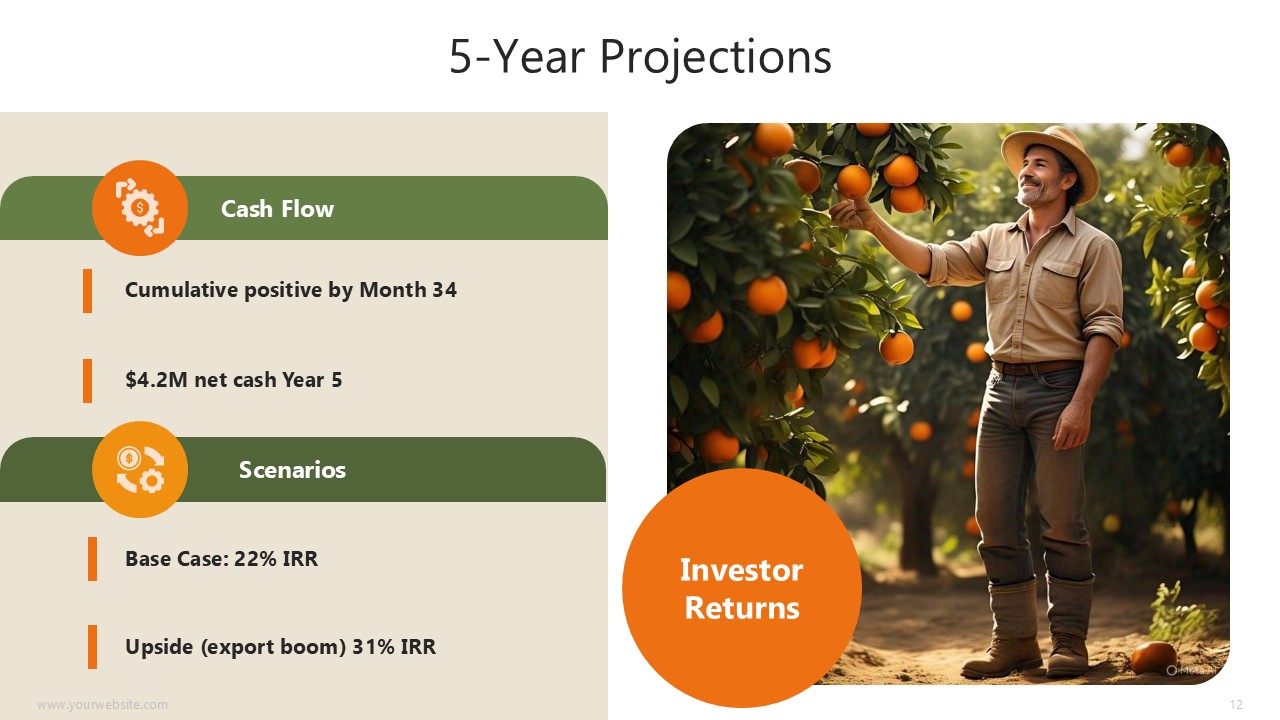 5-Year Projections

Cash Flow

Cumulative positive by Month 34

$4.2M net cash Year 5

Scenarios

Base Case: 22% IRR

Upside (export boom) 31% IRR

Investor Returns

www.yourwebsite.com

12